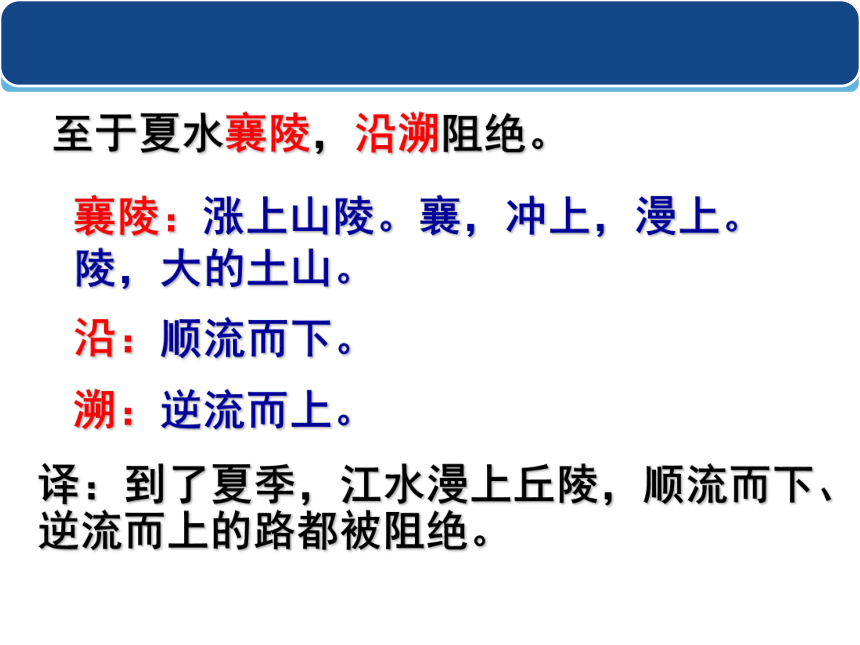 至于夏水襄陵，沿溯阻绝。

襄陵：涨上山陵。襄，冲上，漫上。陵，大的土山。

沿：顺流而下。

溯：逆流而上。

译：到了夏季，江水漫上丘陵，顺流而下、逆流而上的路都被阻绝。